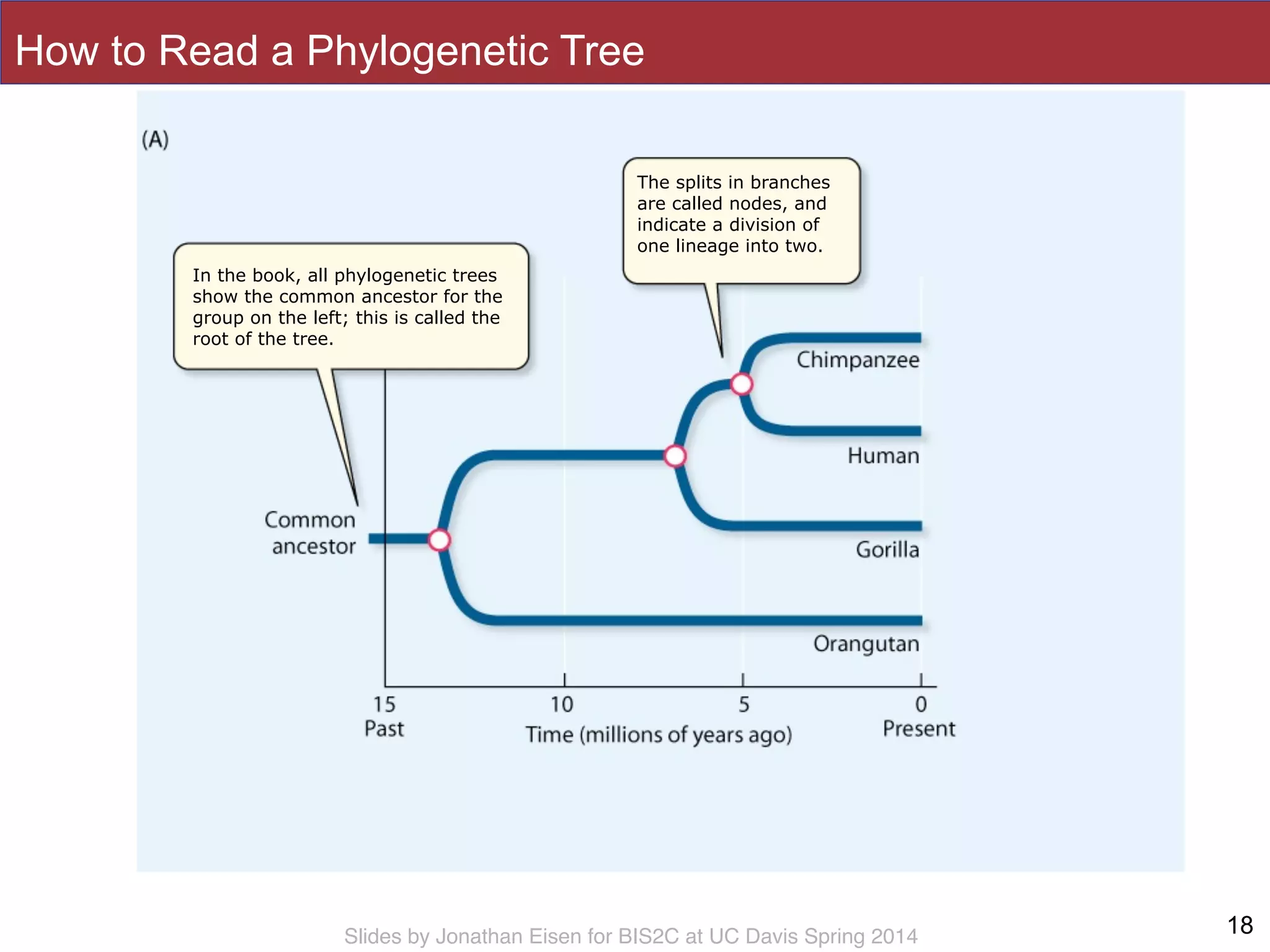 How to Read a Phylogenetic Tree

(A)

The splits in branches are called nodes, and indicate a division of one lineage into two.

In the book, all phylogenetic trees show the common ancestor for the group on the left; this is called the root of the tree.

Chimpanzee

Human

Gorilla

Orangutan

Common ancestor

15
Past

10

5

0
Present

Time (millions of years ago)

Slides by Jonathan Eisen for BIS2C at UC Davis Spring 2014

18